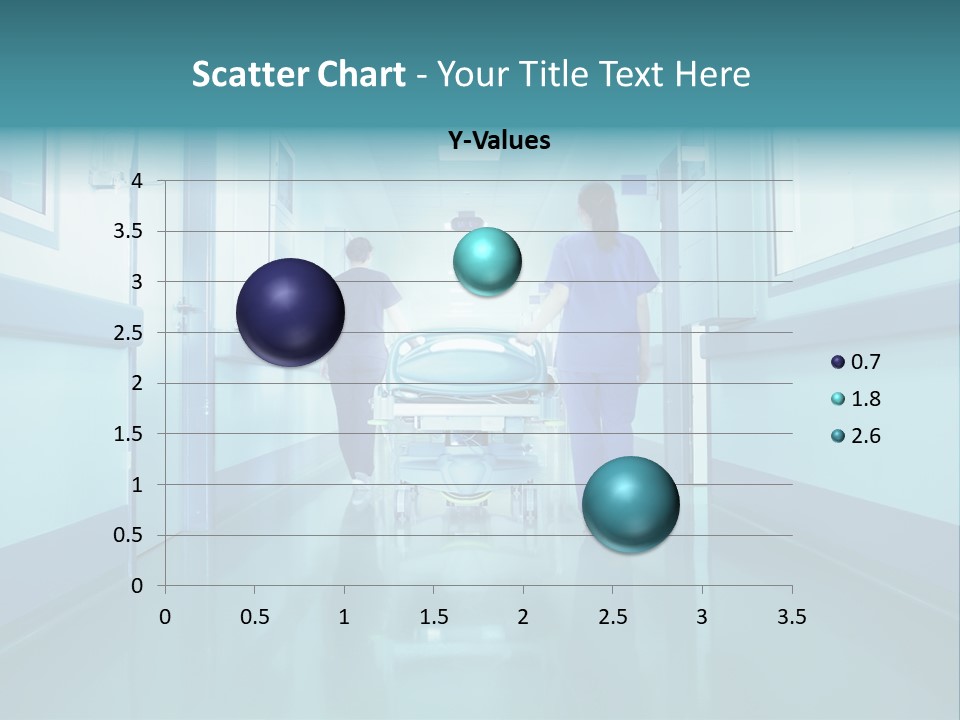 Scatter Chart - Your Title Text Here

Y-Values

4
3.5
3
2.5
2
1.5
1
0.5
0

0 0.5 1 1.5 2 2.5 3 3.5

0.7
1.8
2.6